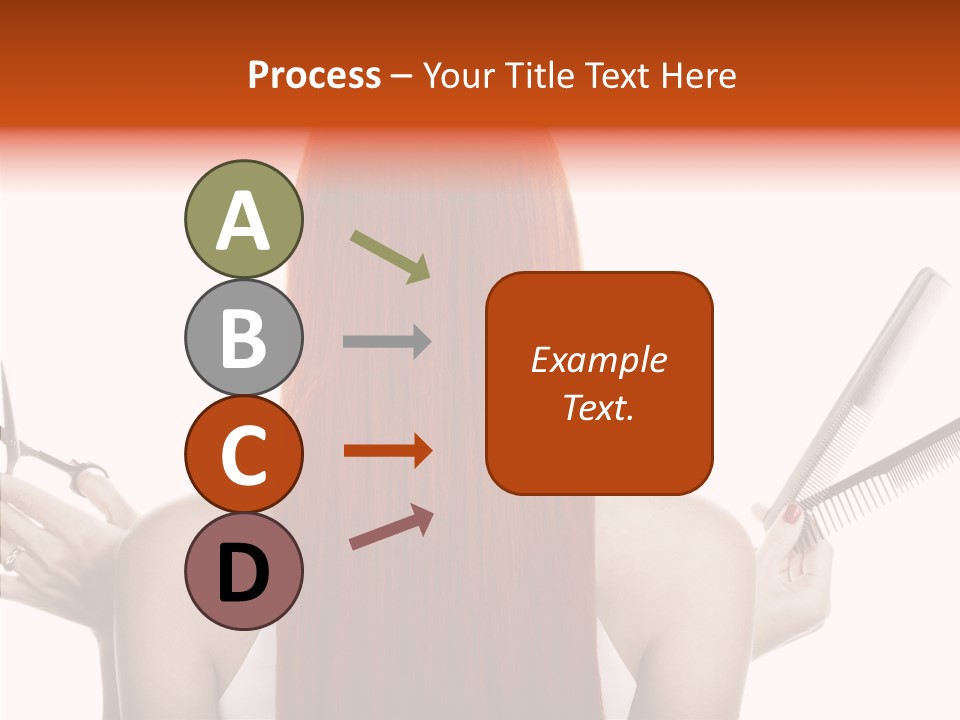 Process – Your Title Text Here

A

B

C

D

Example Text.